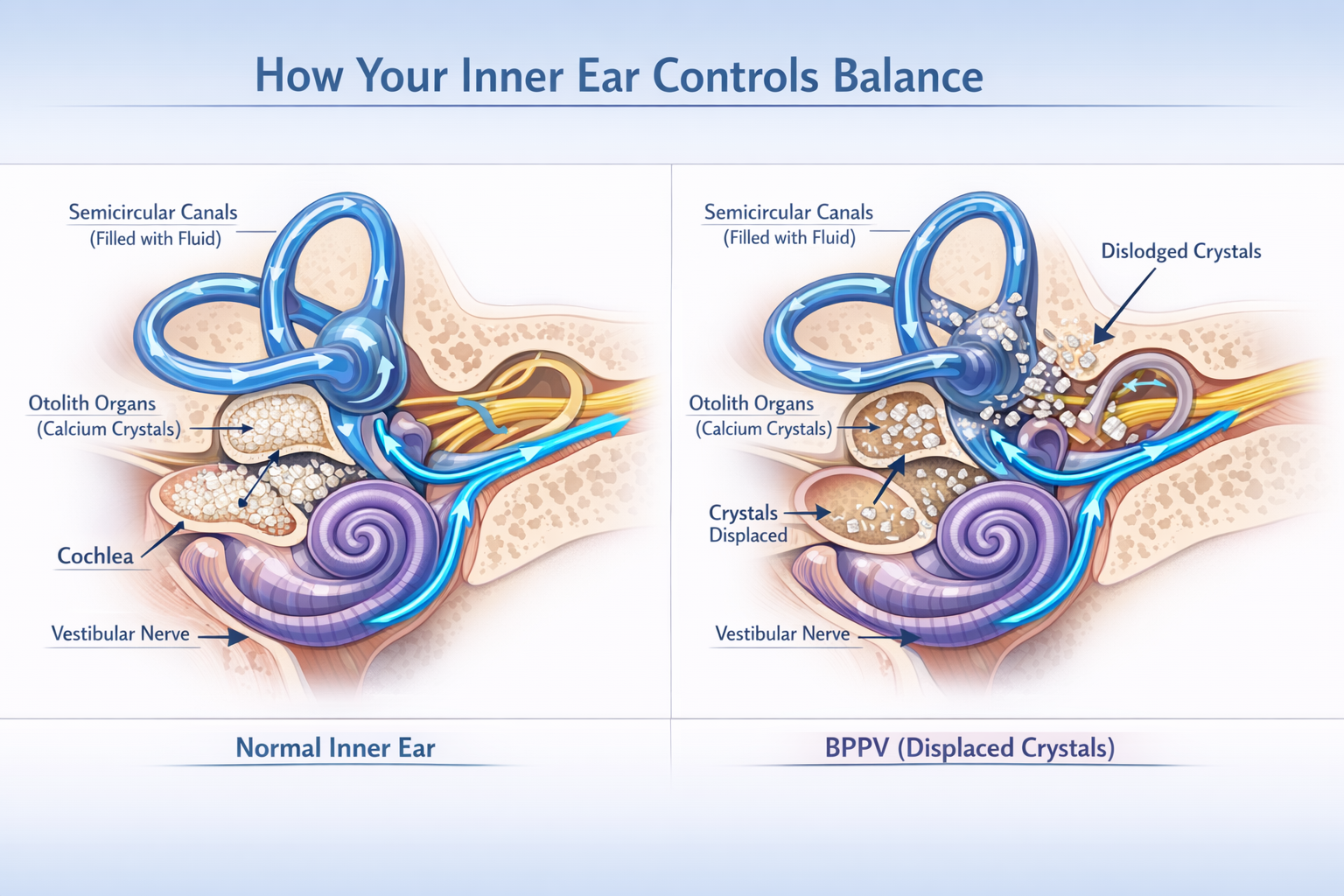 How Your Inner Ear Controls Balance

Semicircular Canals
(Filled with Fluid)

Otolith Organs
(Calcium Crystals)

Cochlea

Vestibular Nerve

Normal Inner Ear

Semicircular Canals
(Filled with Fluid)

Dislodged Crystals

Otolith Organs
(Calcium Crystals)

Crystals
Displaced

Vestibular Nerve

BPPV (Displaced Crystals)